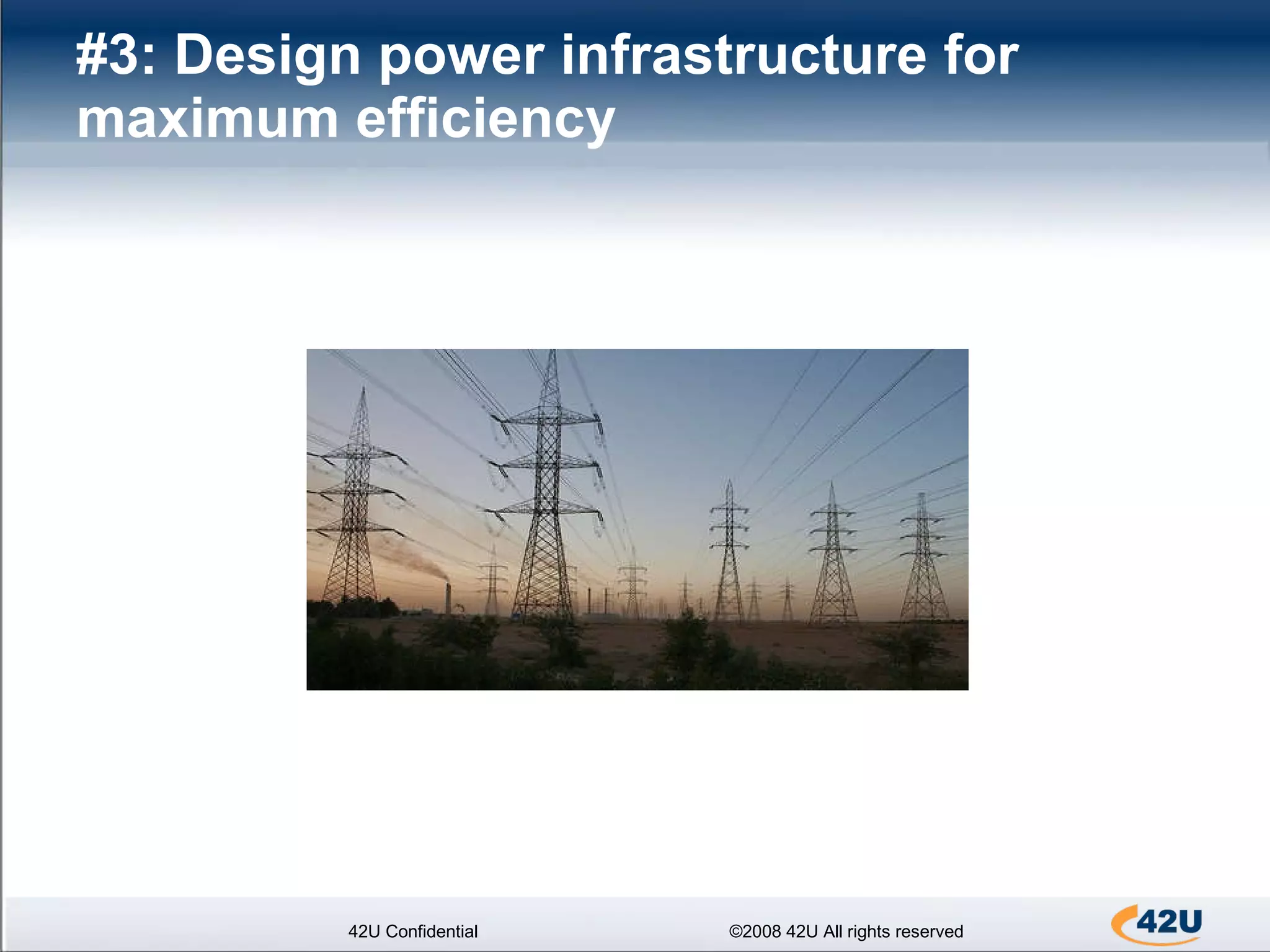 #3: Design power infrastructure for maximum efficiency

42U Confidential

©2008 42U All rights reserved

42U